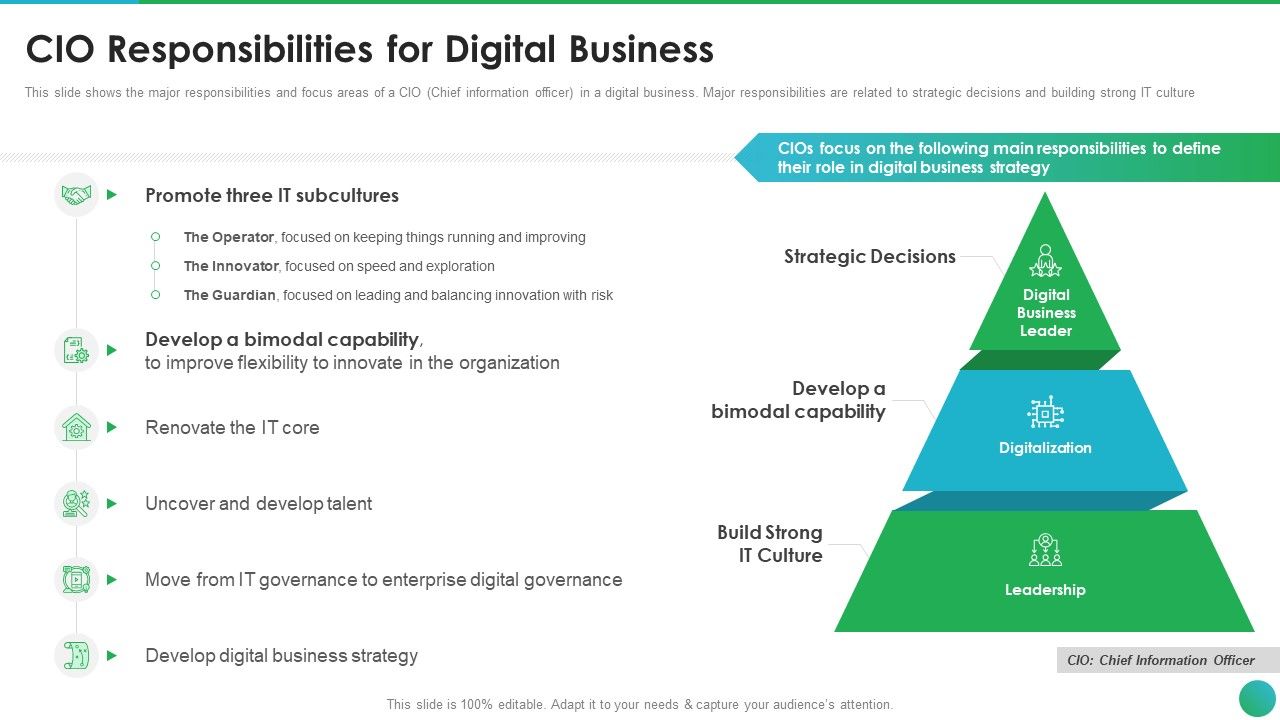 CIO Responsibilities for Digital Business

This slide shows the major responsibilities and focus areas of a CIO (Chief information officer) in a digital business. Major responsibilities are related to strategic decisions and building strong IT culture

Promote three IT subcultures

The Operator, focused on keeping things running and improving

The Innovator, focused on speed and exploration

The Guardian, focused on leading and balancing innovation with risk

Develop a bimodal capability, to improve flexibility to innovate in the organization

Renovate the IT core

Uncover and develop talent

Move from IT governance to enterprise digital governance

Develop digital business strategy

CIOs focus on the following main responsibilities to define their role in digital business strategy

Strategic Decisions

Digital Business Leader

Develop a bimodal capability

Digitalization

Build Strong IT Culture

Leadership

CIO: Chief Information Officer

This slide is 100% editable. Adapt it to your needs & capture your audience's attention.